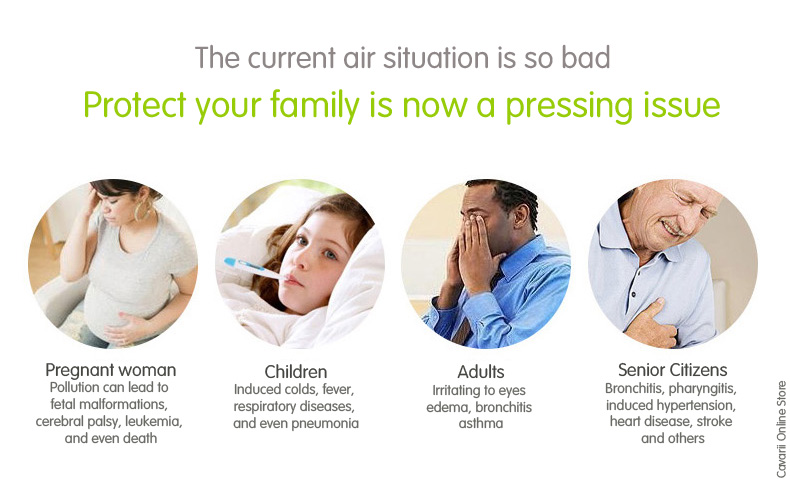 The current air situation is so bad

Protect your family is now a pressing issue

Pregnant woman
Pollution can lead to fetal malformations, cerebral palsy, leukemia, and even death

Children
Induced colds, fever, respiratory diseases, and even pneumonia

Adults
Irritating to eyes edema, bronchitis asthma

Senior Citizens
Bronchitis, pharyngitis, induced hypertension, heart disease, stroke and others

Cavarii Online Store